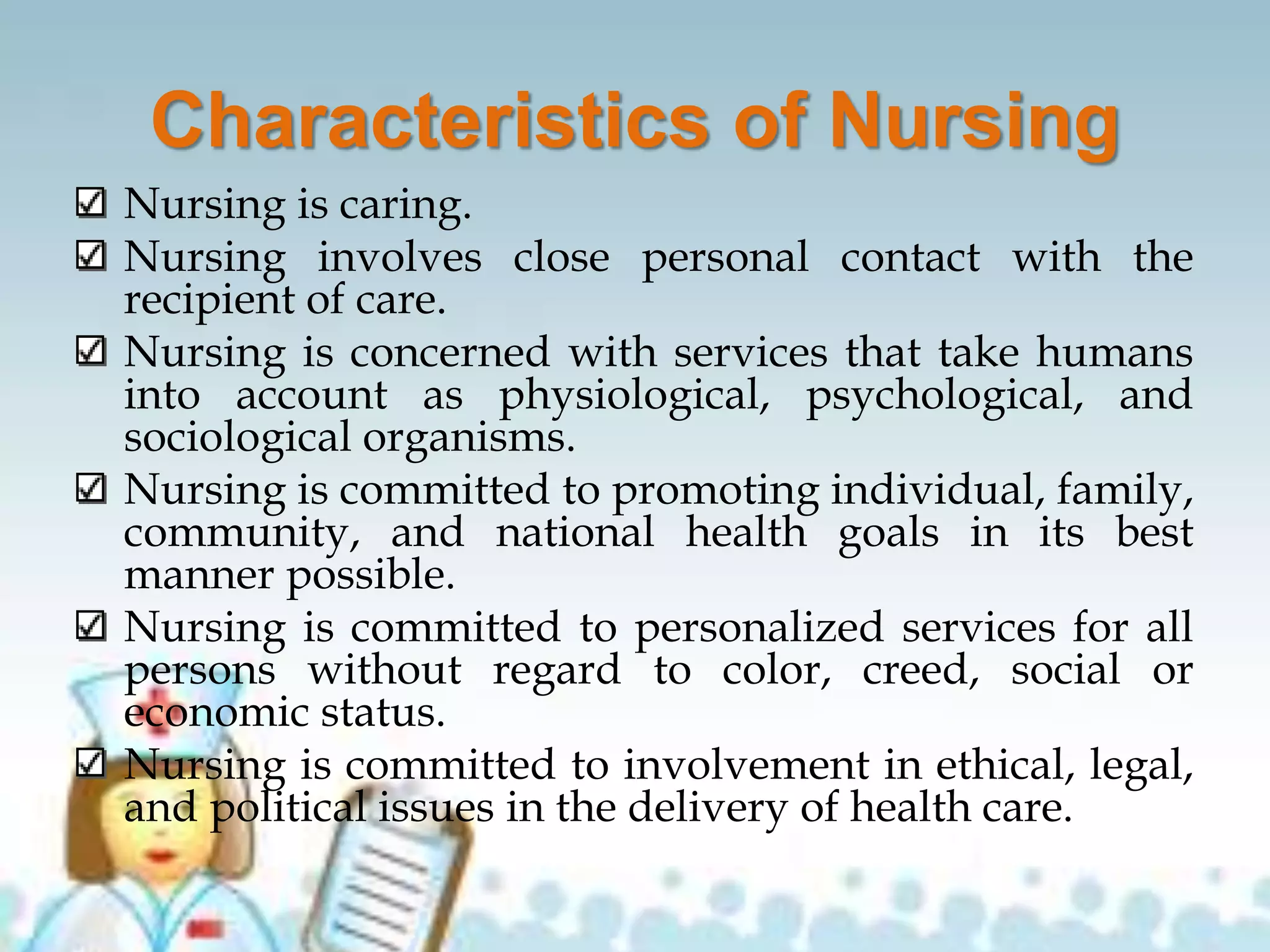 Characteristics of Nursing

☑ Nursing is caring.

☑ Nursing involves close personal contact with the recipient of care.

☑ Nursing is concerned with services that take humans into account as physiological, psychological, and sociological organisms.

☑ Nursing is committed to promoting individual, family, community, and national health goals in its best manner possible.

☑ Nursing is committed to personalized services for all persons without regard to color, creed, social or economic status.

☑ Nursing is committed to involvement in ethical, legal, and political issues in the delivery of health care.